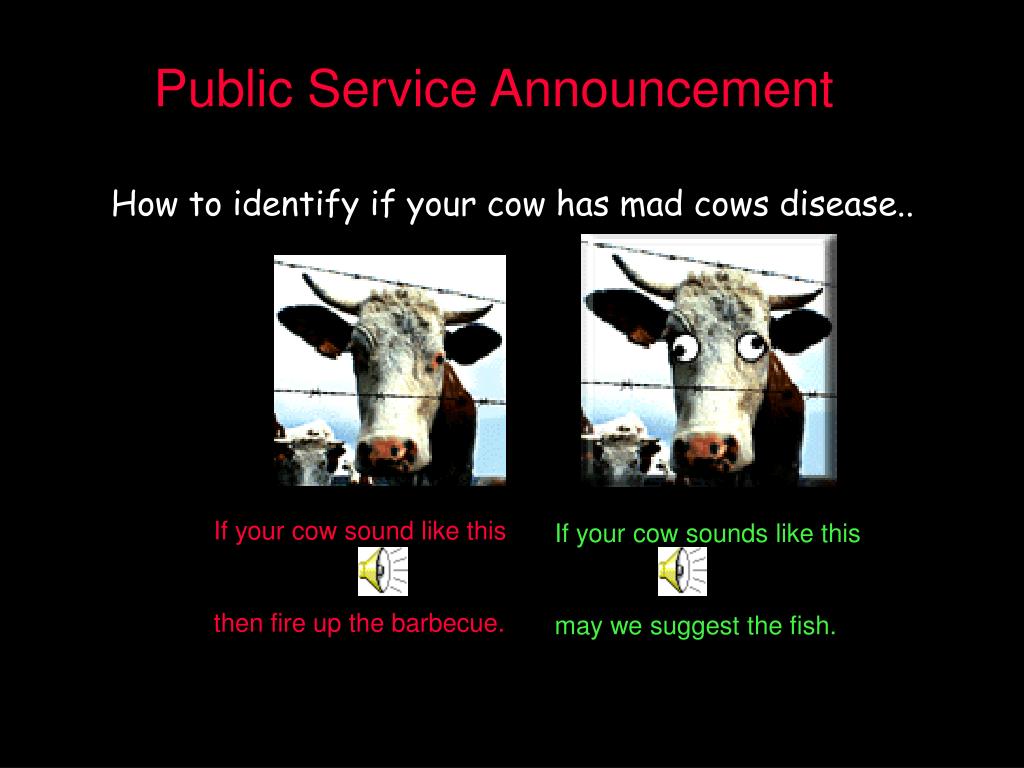 Public Service Announcement

How to identify if your cow has mad cows disease..

If your cow sound like this

then fire up the barbecue.

If your cow sounds like this

may we suggest the fish.